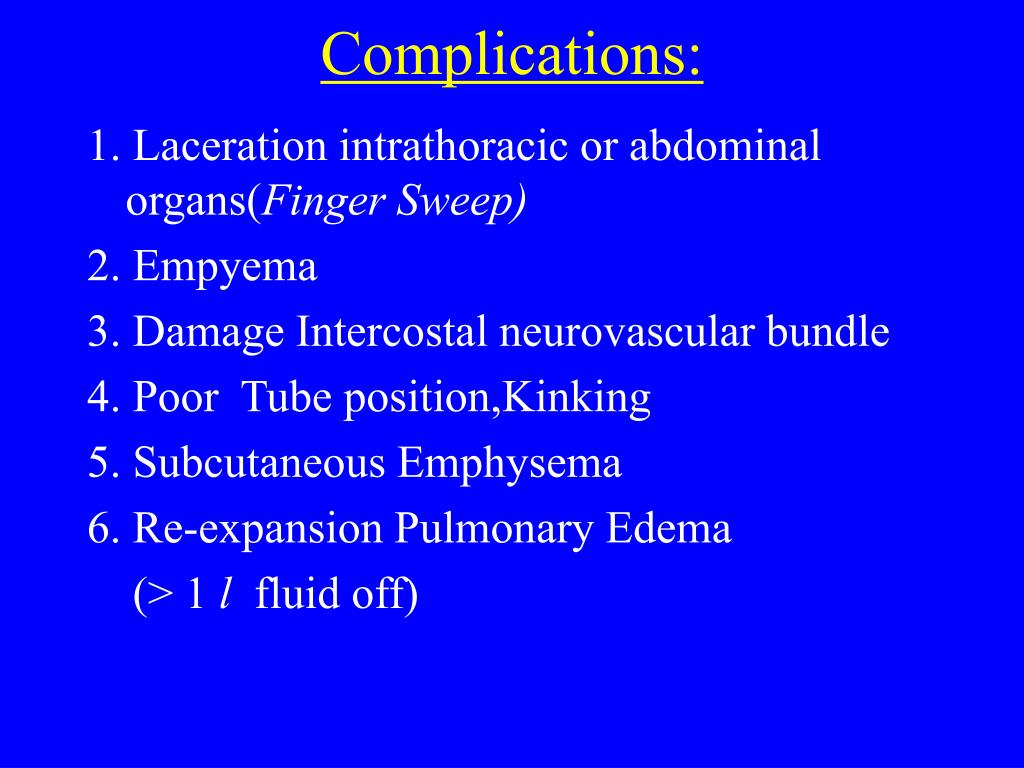 Complications:

1. Laceration intrathoracic or abdominal organs(Finger Sweep)

2. Empyema

3. Damage Intercostal neurovascular bundle

4. Poor Tube position,Kinking

5. Subcutaneous Emphysema

6. Re-expansion Pulmonary Edema (> 1 l fluid off)